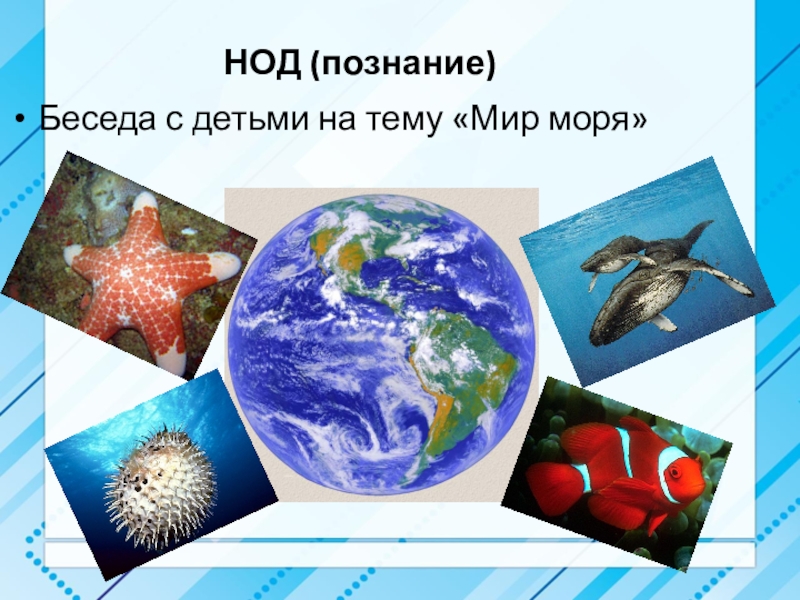 НОД (познание)

• Беседа с детьми на тему «Мир моря»